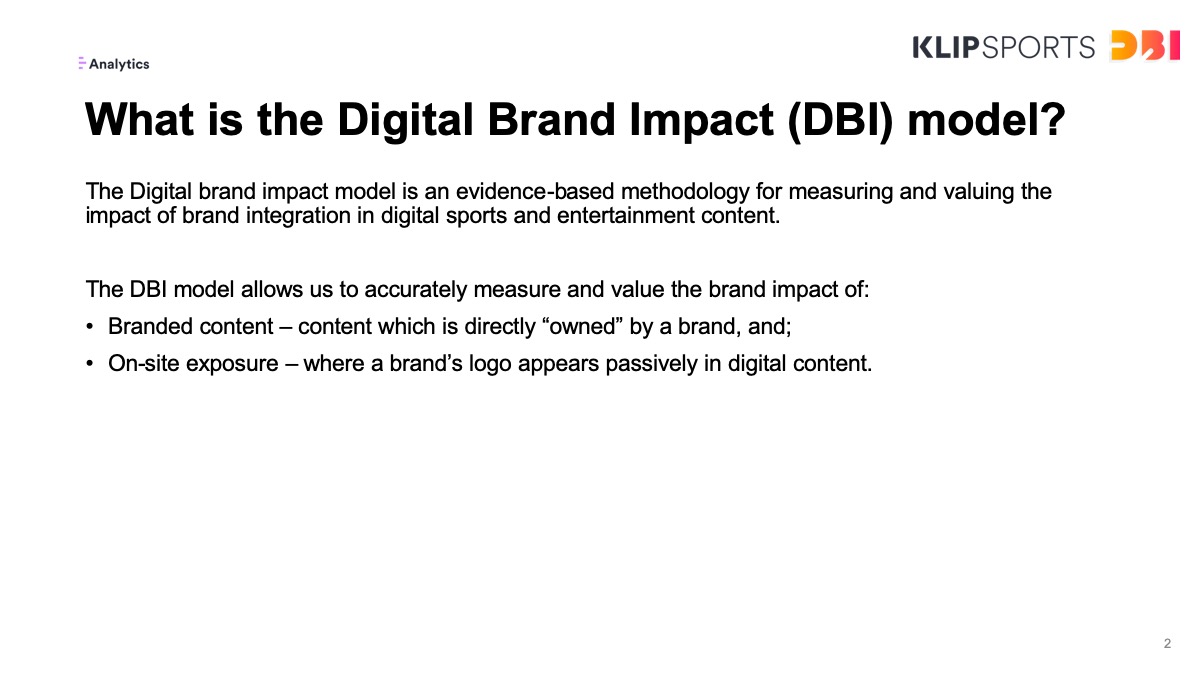 Analytics

KLIPSPORTS DBI

What is the Digital Brand Impact (DBI) model?

The Digital brand impact model is an evidence-based methodology for measuring and valuing the impact of brand integration in digital sports and entertainment content.

The DBI model allows us to accurately measure and value the brand impact of:

• Branded content – content which is directly “owned” by a brand, and;

• On-site exposure – where a brand’s logo appears passively in digital content.

2